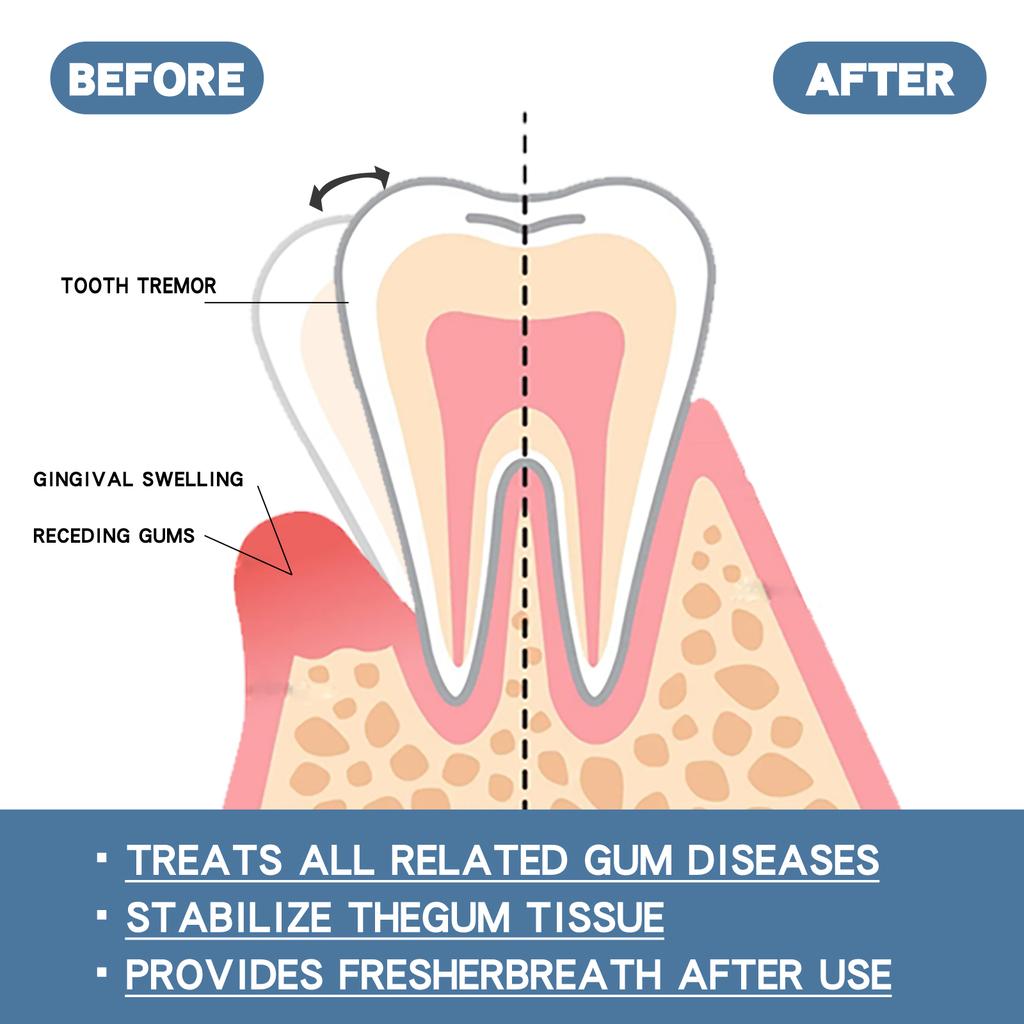 BEFORE

AFTER

TOOTH TREMOR

GINGIVAL SWELLING

RECEDING GUMS

▪ TREATS ALL RELATED GUM DISEASES
▪ STABILIZE THEGUM TISSUE
▪ PROVIDES FRESHERBREATH AFTER USE